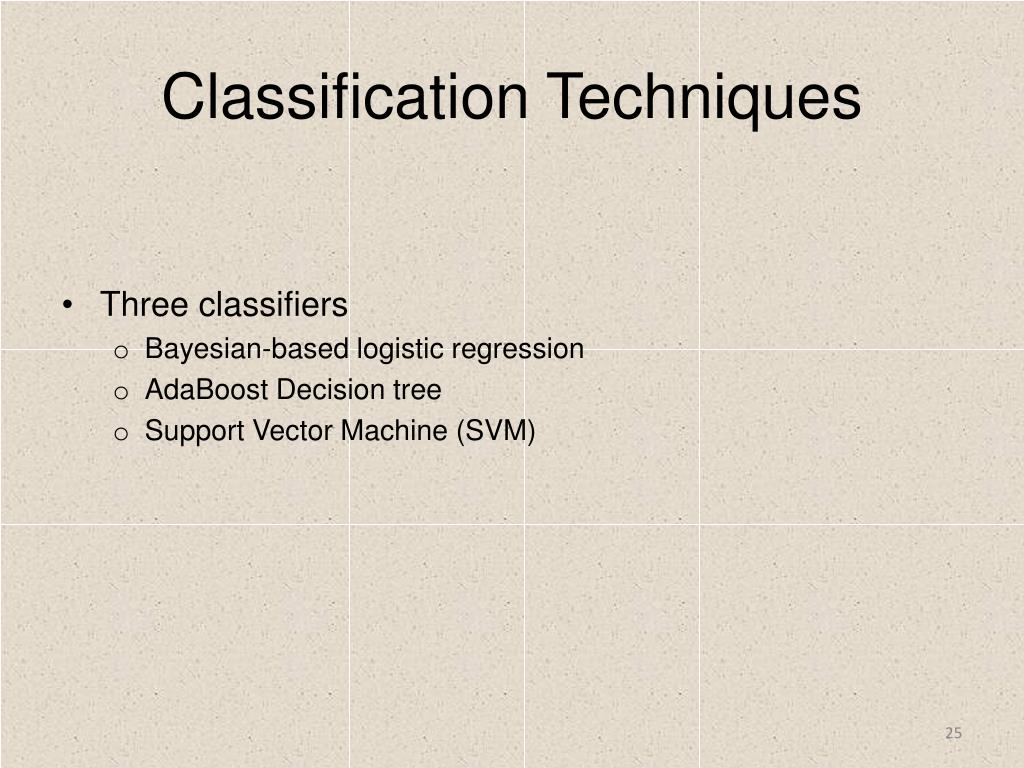 Classification Techniques

• Three classifiers
  o Bayesian-based logistic regression
  o AdaBoost Decision tree
  o Support Vector Machine (SVM)

25